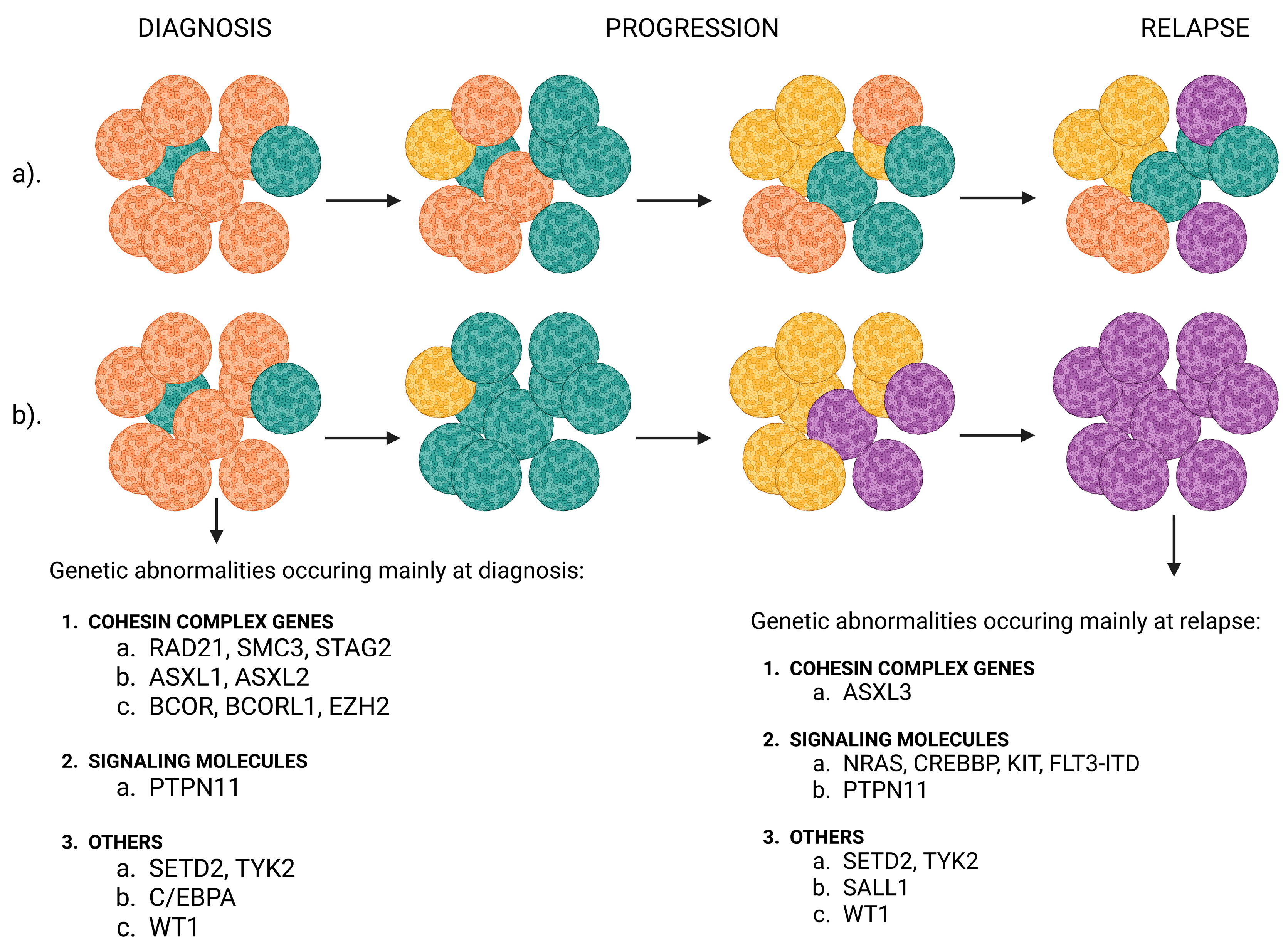 DIAGNOSIS

PROGRESSION

RELAPSE

a).

b).

Genetic abnormalities occuring mainly at diagnosis:

1. COHESIN COMPLEX GENES
a. RAD21, SMC3, STAG2
b. ASXL1, ASXL2
c. BCOR, BCORL1, EZH2

2. SIGNALING MOLECULES
a. PTPN11

3. OTHERS
a. SETD2, TYK2
b. C/EBPA
c. WT1

Genetic abnormalities occuring mainly at relapse:

1. COHESIN COMPLEX GENES
a. ASXL3

2. SIGNALING MOLECULES
a. NRAS, CREBBP, KIT, FLT3-ITD
b. PTPN11

3. OTHERS
a. SETD2, TYK2
b. SALL1
c. WT1